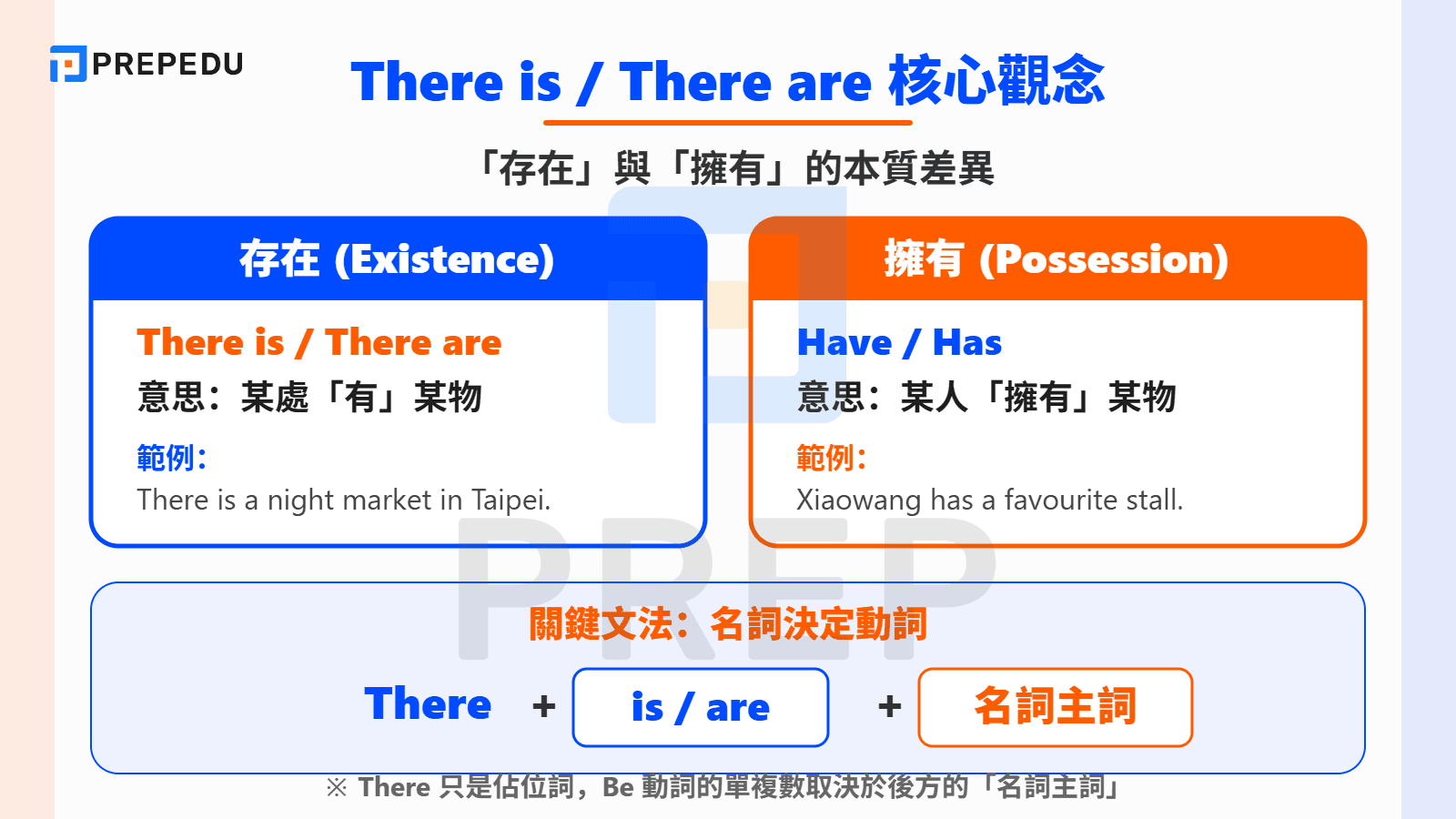 PREPEDU

There is / There are 核心觀念

「存在」與「擁有」的本質差異

存在 (Existence)

There is / There are
意思：某處「有」某物
範例：
There is a night market in Taipei.

擁有 (Possession)

Have / Has
意思：某人「擁有」某物
範例：
Xiaowang has a favourite stall.

PREP

關鍵文法：名詞決定動詞

There + is / are + 名詞主詞

※ There 只是佔位詞，Be 動詞的單複數取決於後方的「名詞主詞」